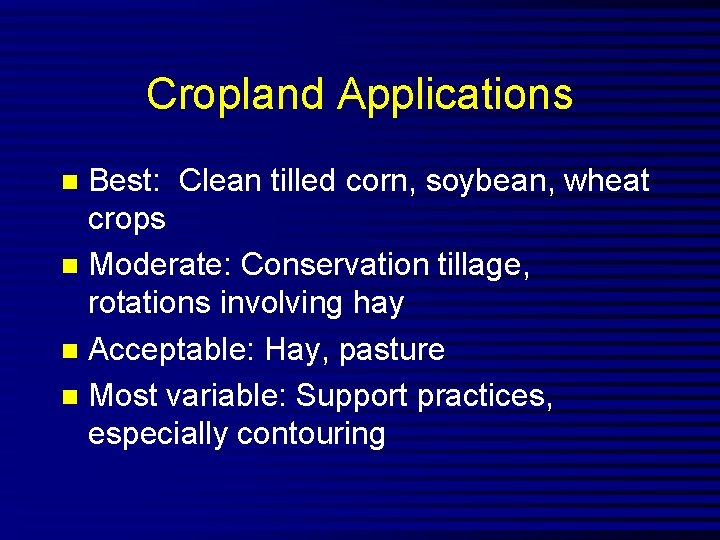 Cropland Applications

- Best:  Clean tilled corn, soybean, wheat crops
- Moderate: Conservation tillage, rotations involving hay
- Acceptable: Hay, pasture
- Most variable: Support practices, especially contouring